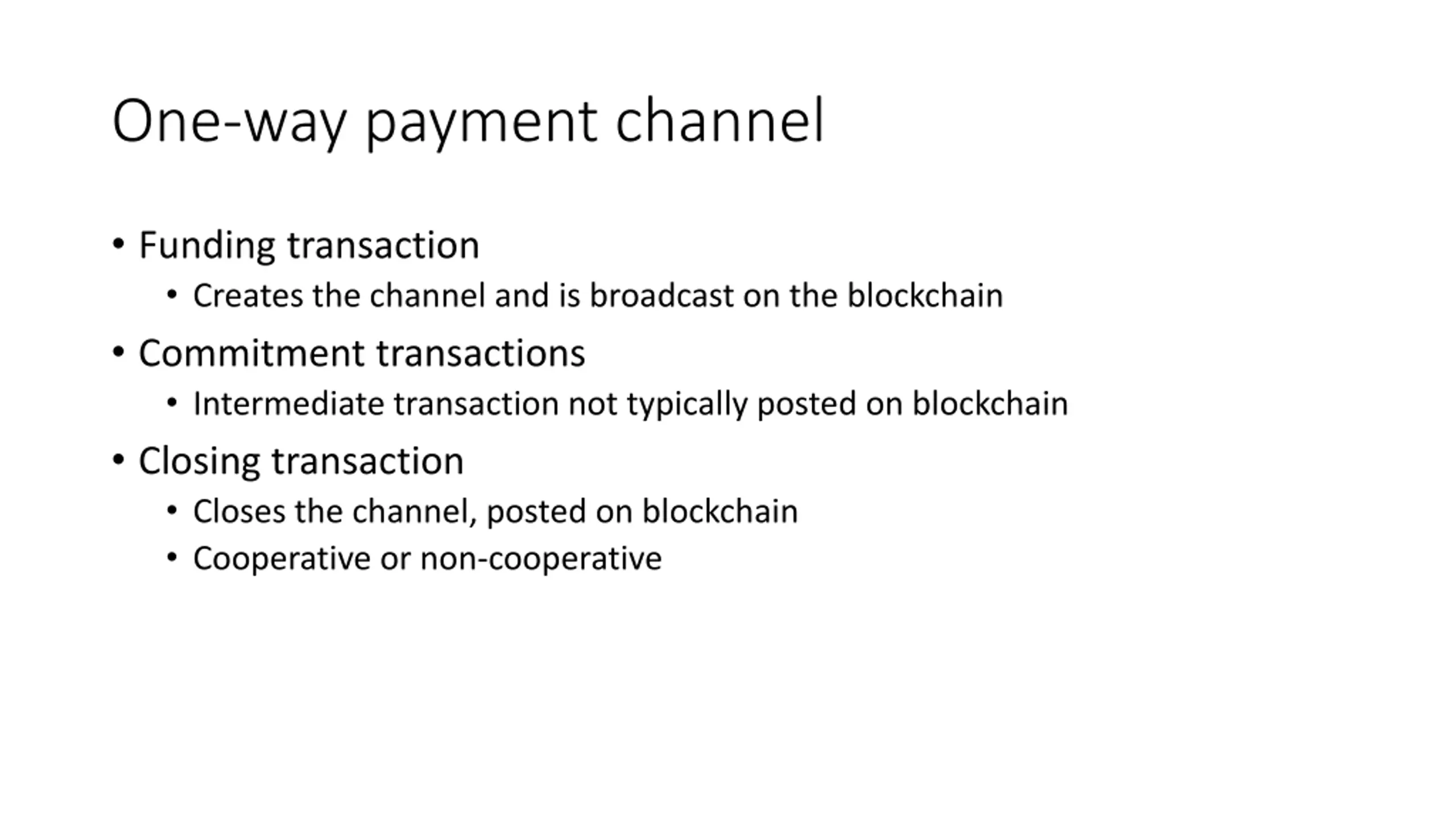 One-way payment channel

• Funding transaction
  • Creates the channel and is broadcast on the blockchain
• Commitment transactions
  • Intermediate transaction not typically posted on blockchain
• Closing transaction
  • Closes the channel, posted on blockchain
  • Cooperative or non-cooperative